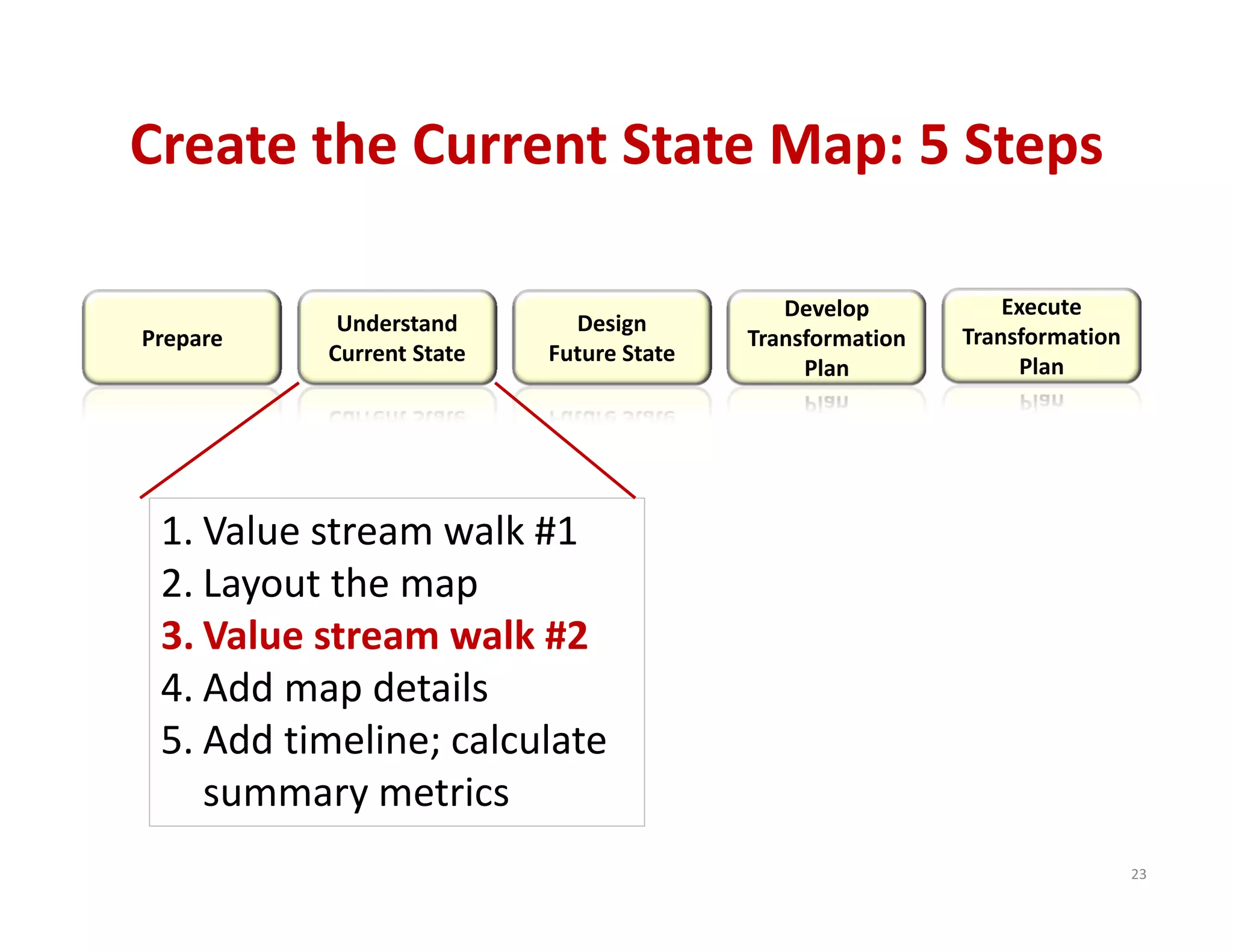 Create the Current State Map: 5 Steps

Prepare

Understand Current State

Design Future State

Develop Transformation Plan

Execute Transformation Plan

1. Value stream walk #1
2. Layout the map
3. Value stream walk #2
4. Add map details
5. Add timeline; calculate summary metrics

23